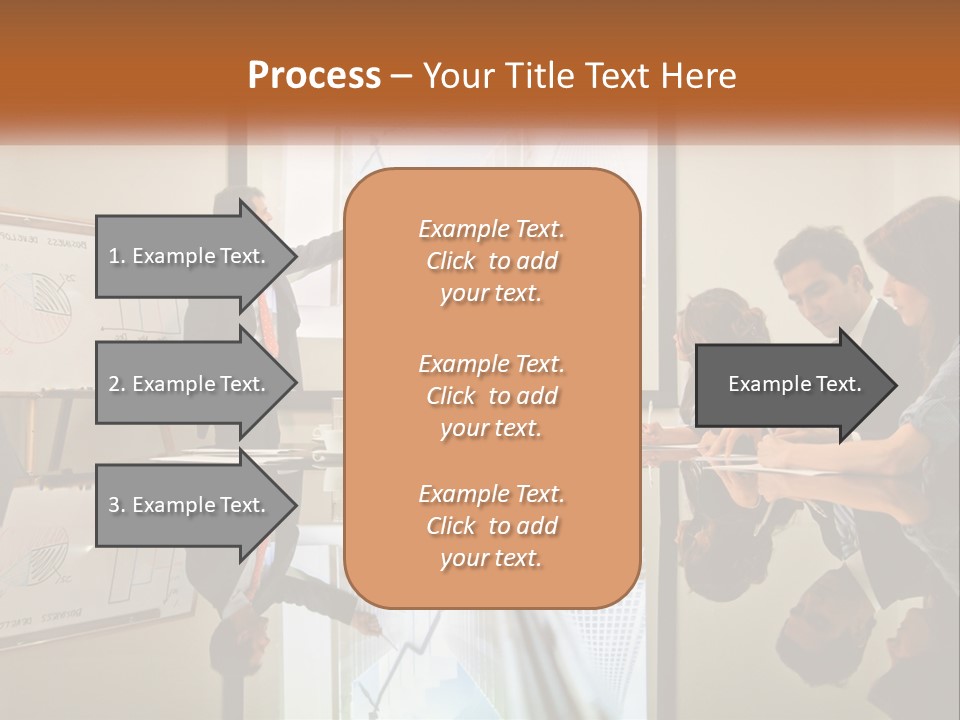 Process – Your Title Text Here

1. Example Text.

2. Example Text.

3. Example Text.

Example Text. Click to add your text.

Example Text. Click to add your text.

Example Text. Click to add your text.

Example Text.